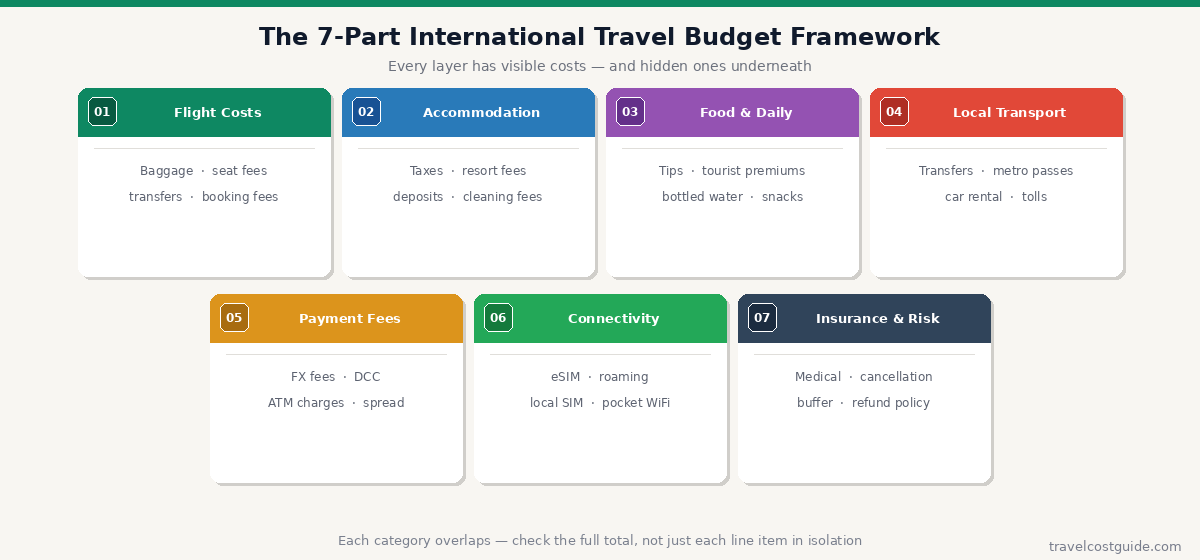 The 7-Part International Travel Budget Framework

Every layer has visible costs — and hidden ones underneath

01 Flight Costs

Baggage · seat fees
transfers · booking fees

02 Accommodation

Taxes · resort fees
deposits · cleaning fees

03 Food & Daily

Tips · tourist premiums
bottled water · snacks

04 Local Transport

Transfers · metro passes
car rental · tolls

05 Payment Fees

FX fees · DCC
ATM charges · spread

06 Connectivity

eSIM · roaming
local SIM · pocket WiFi

07 Insurance & Risk

Medical · cancellation
buffer · refund policy

Each category overlaps — check the full total, not just each line item in isolation

travelcostguide.com